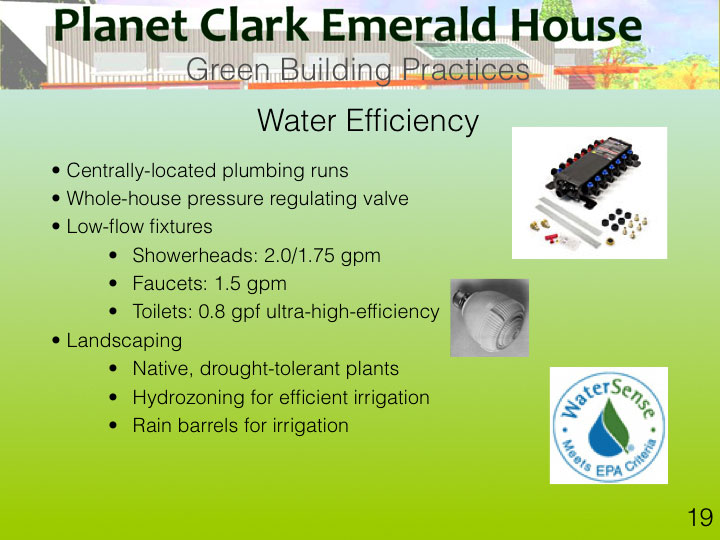 Planet Clark Emerald House
Green Building Practices

Water Efficiency

• Centrally-located plumbing runs
• Whole-house pressure regulating valve
• Low-flow fixtures
  • Showerheads: 2.0/1.75 gpm
  • Faucets: 1.5 gpm
  • Toilets: 0.8 gpf ultra-high-efficiency
• Landscaping
  • Native, drought-tolerant plants
  • Hydrozoning for efficient irrigation
  • Rain barrels for irrigation

WaterSense
Meets EPA Criteria

19